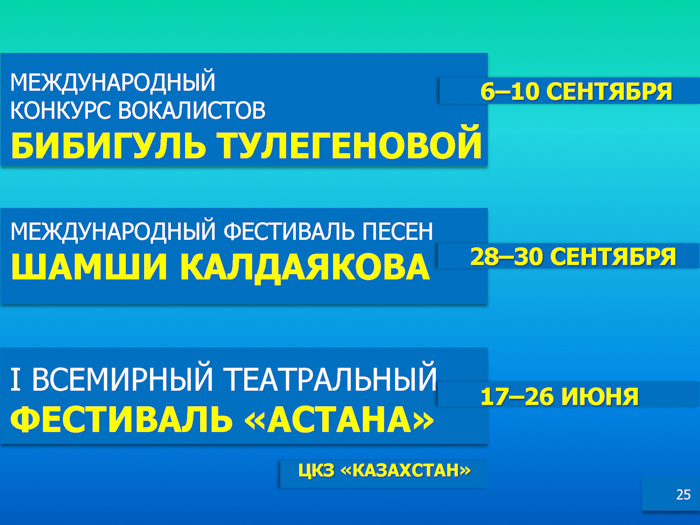 МЕЖДУНАРОДНЫЙ КОНКУРС ВОКАЛИСТОВ
БИБИГУЛЬ ТУЛЕГЕНОВОЙ

6–10 СЕНТЯБРЯ

МЕЖДУНАРОДНЫЙ ФЕСТИВАЛЬ ПЕСЕН
ШАМШИ КАЛДАЯКОВА

28–30 СЕНТЯБРЯ

I ВСЕМИРНЫЙ ТЕАТРАЛЬНЫЙ
ФЕСТИВАЛЬ «АСТАНА»

17–26 ИЮНЯ

ЦКЗ «КАЗАХСТАН»

25